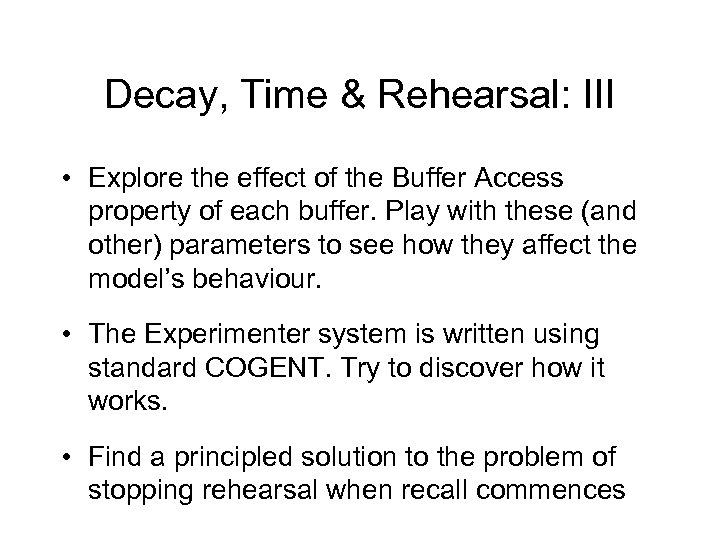 Decay, Time & Rehearsal: III

• Explore the effect of the Buffer Access property of each buffer. Play with these (and other) parameters to see how they affect the model's behaviour.

• The Experimenter system is written using standard COGENT. Try to discover how it works.

• Find a principled solution to the problem of stopping rehearsal when recall commences